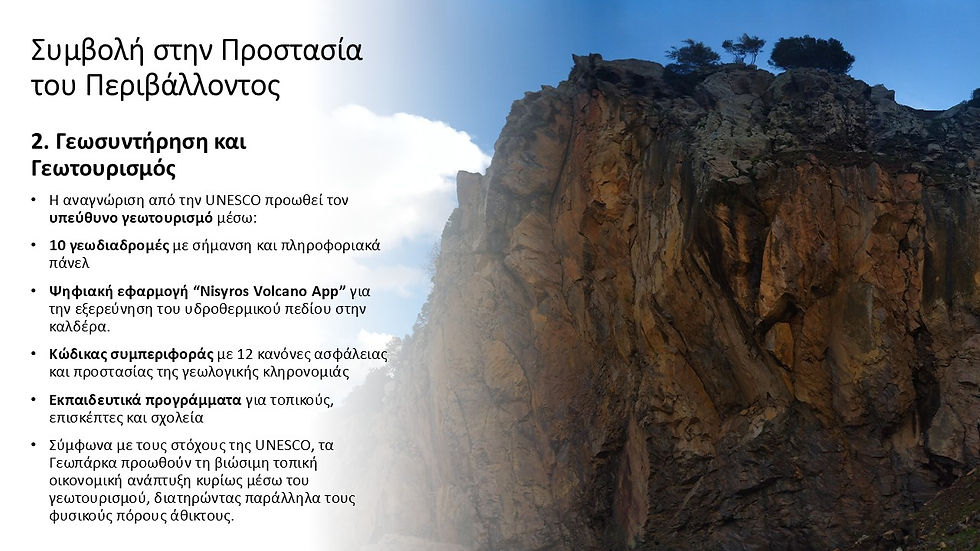 Συμβολή στην Προστασία του Περιβάλλοντος

2. Γεωσυντήρηση και Γεωτουρισμός

• Η αναγνώριση από την UNESCO προωθεί τον υπεύθυνο γεωτουρισμό μέσω:

• 10 γεωδιαδρομές με σήμανση και πληροφοριακά πάνελ

• Ψηφιακή εφαρμογή "Nisyros Volcano App" για την εξερεύνηση του υδροθερμικού πεδίου στην καλδέρα.

• Κώδικας συμπεριφοράς με 12 κανόνες ασφάλειας και προστασίας της γεωλογικής κληρονομιάς

• Εκπαιδευτικά προγράμματα για τοπικούς, επισκέπτες και σχολεία

• Σύμφωνα με τους στόχους της UNESCO, τα Γεωπάρκα προωθούν τη βιώσιμη τοπική οικονομική ανάπτυξη κυρίως μέσω του γεωτουρισμού, διατηρώντας παράλληλα τους φυσικούς πόρους άθικτους.